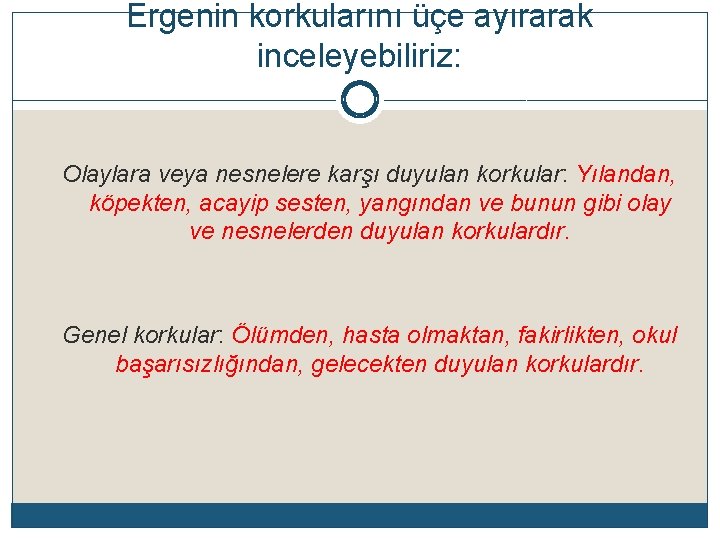 Ergenin korkularını üçe ayırarak inceleyebiliriz:

Olaylara veya nesnelere karşı duyulan korkular: Yılandan, köpekten, acayip sesten, yangından ve bunun gibi olay ve nesnelerden duyulan korkulardır.

Genel korkular: Ölümden, hasta olmaktan, fakirlikten, okul başarısızlığından, gelecekten duyulan korkulardır.